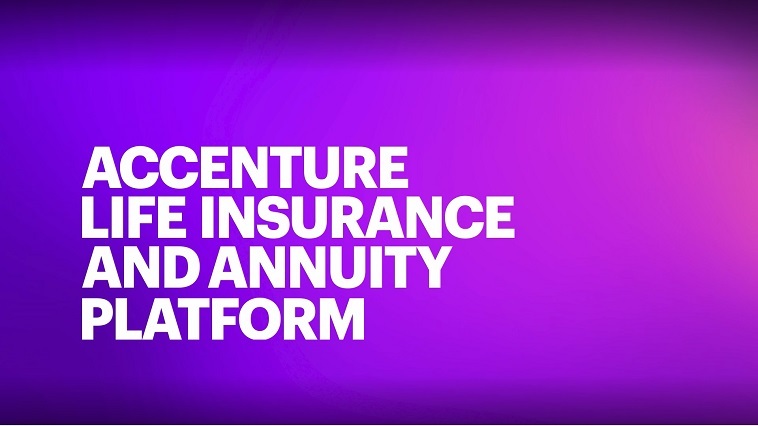 ACCENTURE
LIFE INSURANCE
AND ANNUITY
PLATFORM